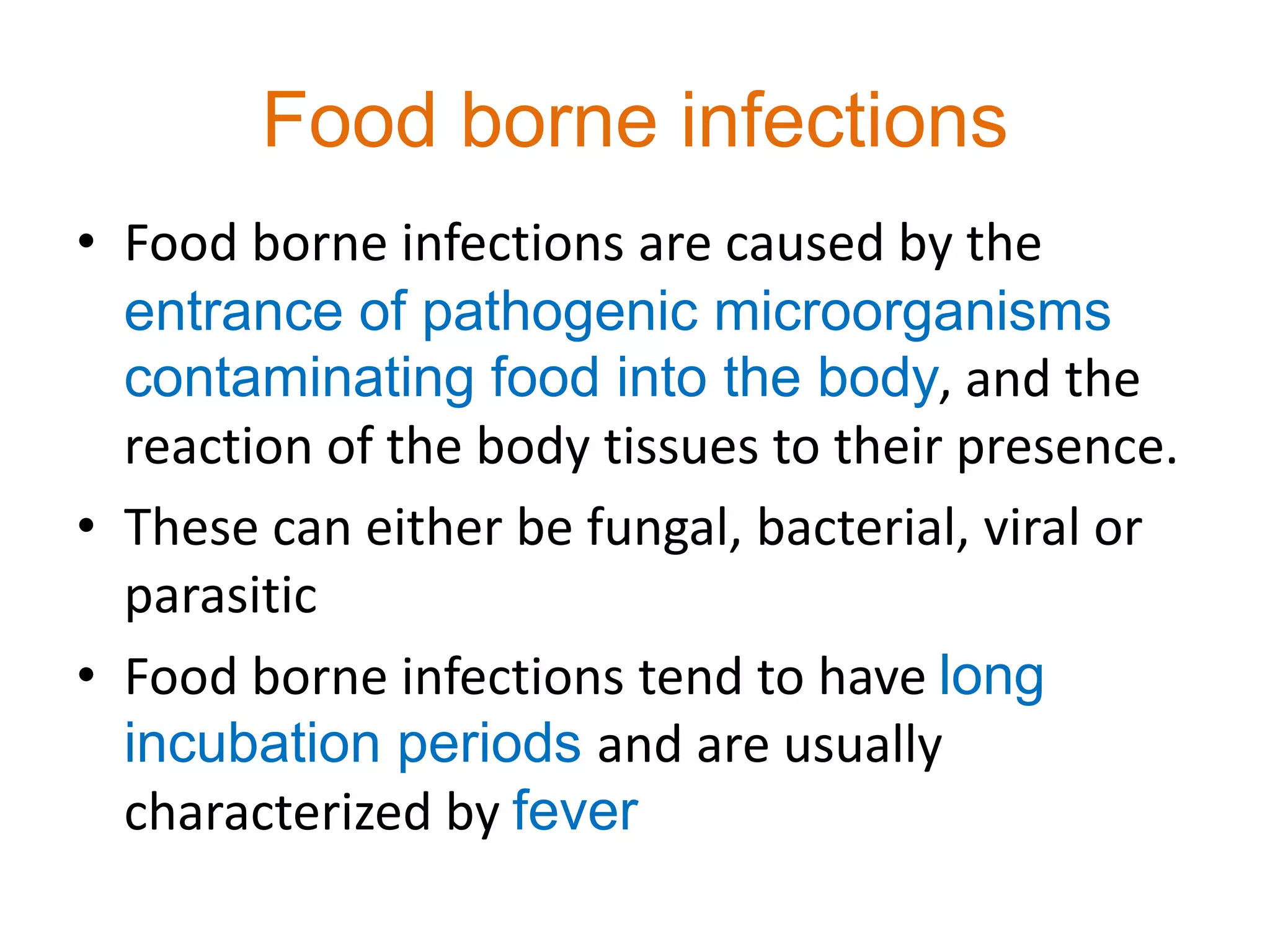 Food borne infections

• Food borne infections are caused by the entrance of pathogenic microorganisms contaminating food into the body, and the reaction of the body tissues to their presence.

• These can either be fungal, bacterial, viral or parasitic

• Food borne infections tend to have long incubation periods and are usually characterized by fever